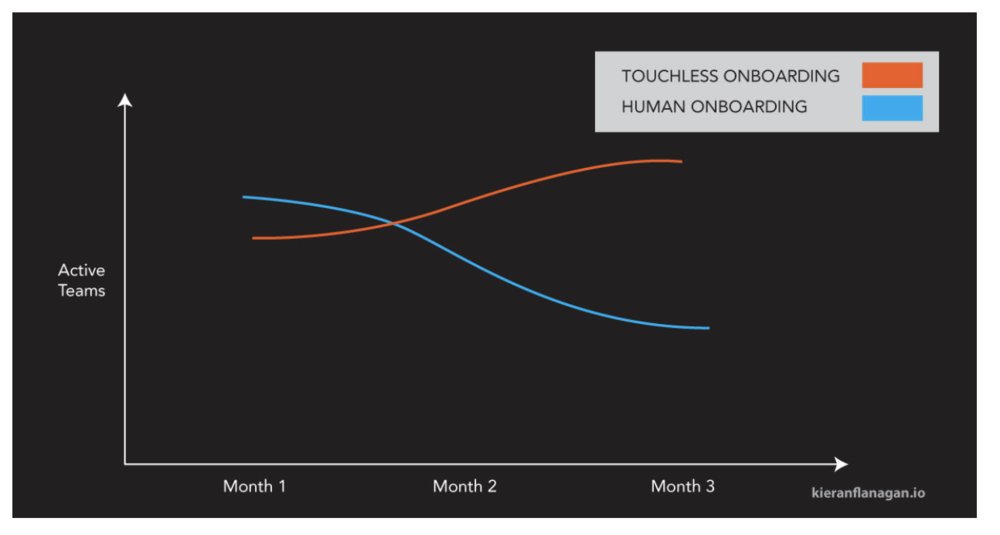 TOUCHLESS ONBOARDING
HUMAN ONBOARDING

Active Teams

Month 1
Month 2
Month 3

kieranflanagan.io